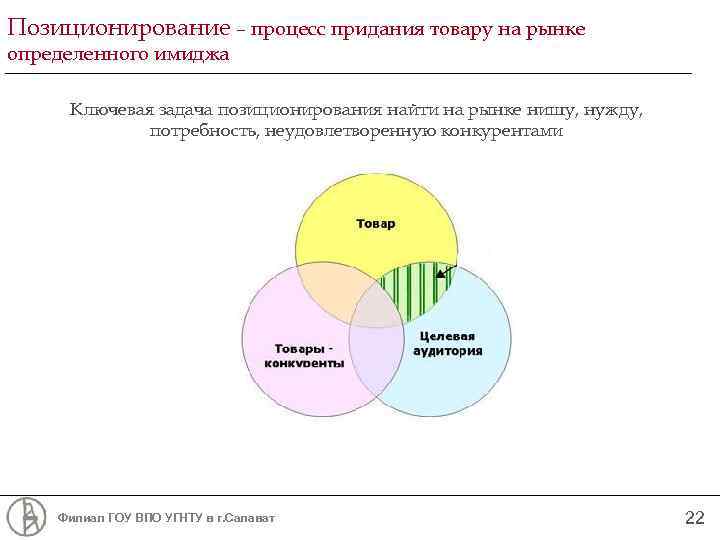 Позиционирование – процесс придания товару на рынке определенного имиджа

Ключевая задача позиционирования найти на рынке нишу, нужду, потребность, неудовлетворенную конкурентами

Товар

Товары - конкуренты

Целевая аудитория

Филиал ГОУ ВПО УГНТУ в г.Салават

22